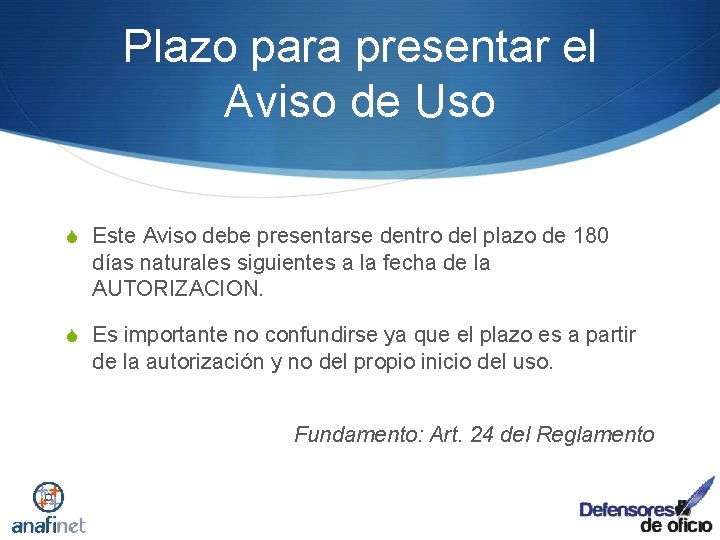 Plazo para presentar el Aviso de Uso

• Este Aviso debe presentarse dentro del plazo de 180 días naturales siguientes a la fecha de la AUTORIZACION.

• Es importante no confundirse ya que el plazo es a partir de la autorización y no del propio inicio del uso.

Fundamento: Art. 24 del Reglamento

anafinet

Defensores de oficio